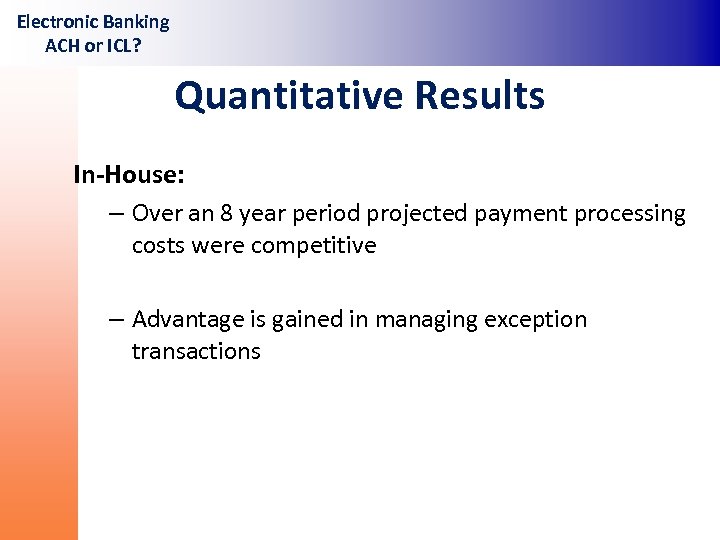 Electronic Banking
ACH or ICL?

Quantitative Results

In-House:

– Over an 8 year period projected payment processing costs were competitive

– Advantage is gained in managing exception transactions